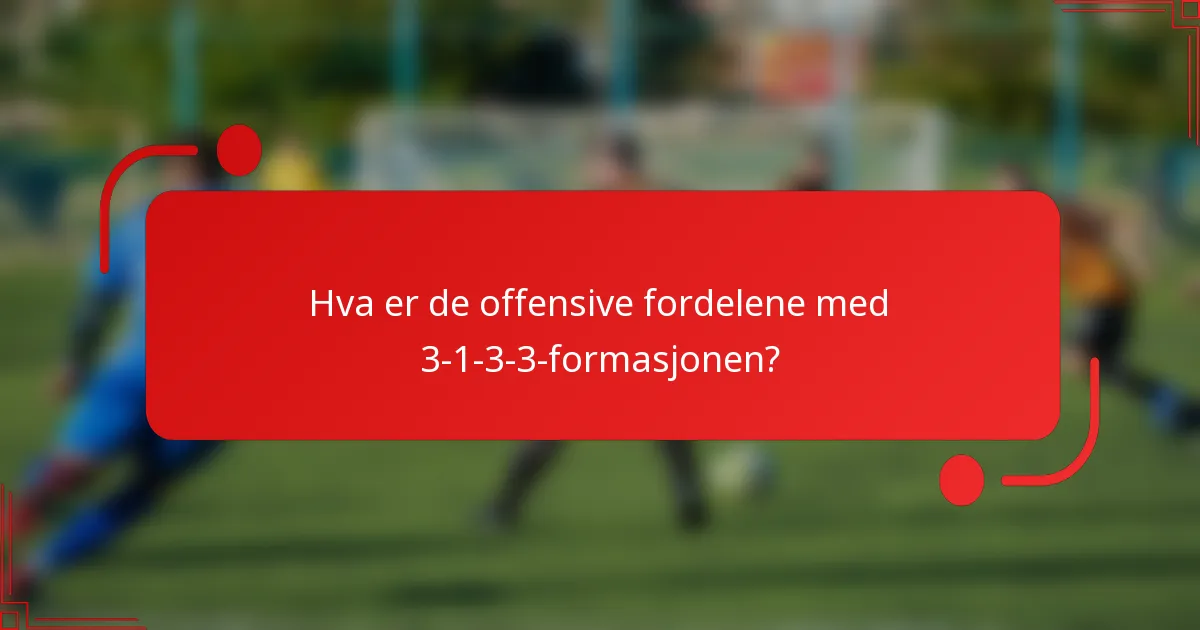 Hva er de offensive fordelene med 3-1-3-3-formasjonen?